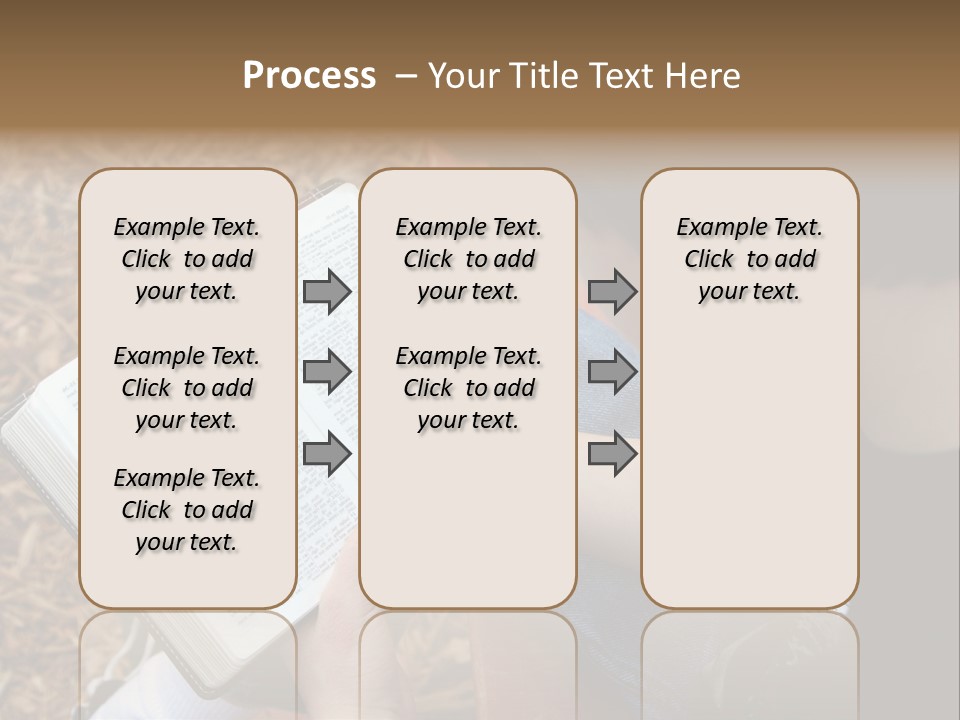 Process – Your Title Text Here

Example Text. Click to add your text.

Example Text. Click to add your text.

Example Text. Click to add your text.

Example Text. Click to add your text.

Example Text. Click to add your text.

Example Text. Click to add your text.